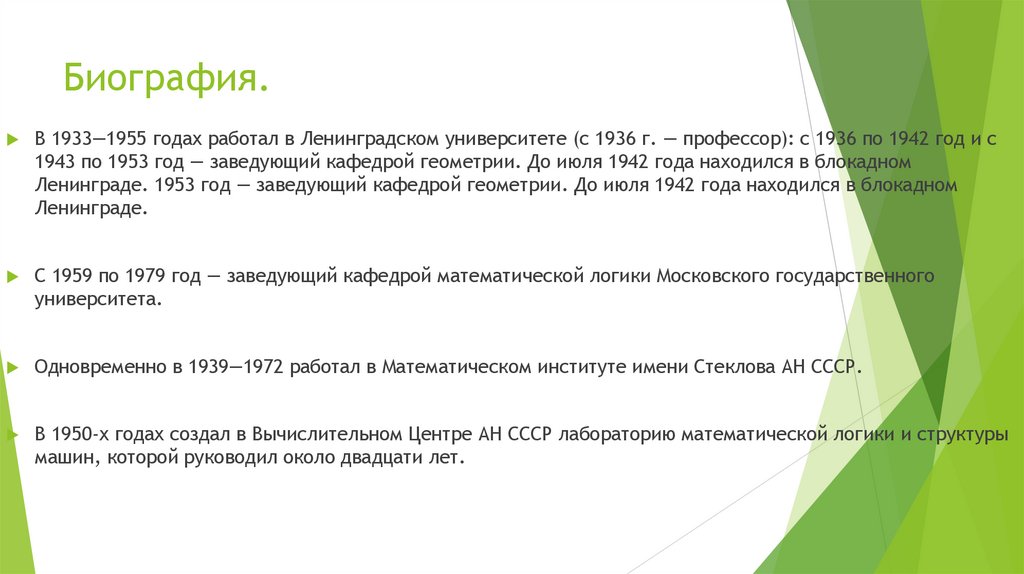 Биография.

В 1933—1955 годах работал в Ленинградском университете (с 1936 г. — профессор): с 1936 по 1942 год и с 1943 по 1953 год — заведующий кафедрой геометрии. До июля 1942 года находился в блокадном Ленинграде. 1953 год — заведующий кафедрой геометрии. До июля 1942 года находился в блокадном Ленинграде.

С 1959 по 1979 год — заведующий кафедрой математической логики Московского государственного университета.

Одновременно в 1939—1972 работал в Математическом институте имени Стеклова АН СССР.

В 1950-х годах создал в Вычислительном Центре АН СССР лабораторию математической логики и структуры машин, которой руководил около двадцати лет.